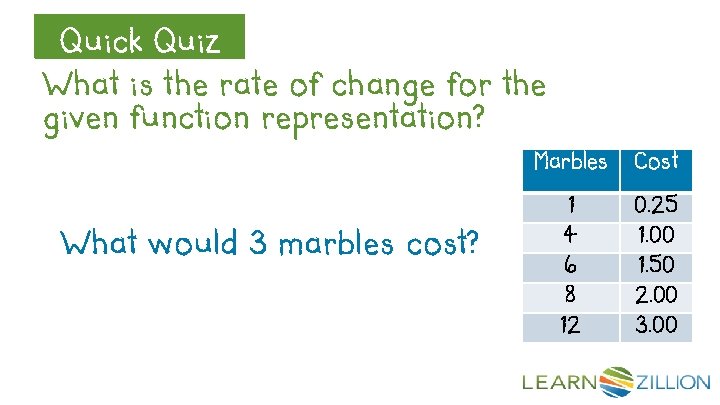 Quick Quiz

What is the rate of change for the given function representation?

What would 3 marbles cost?

| Marbles | Cost |
|---|---|
| 1 | 0.25 |
| 4 | 1.00 |
| 6 | 1.50 |
| 8 | 2.00 |
| 12 | 3.00 |

LEARNZILLION